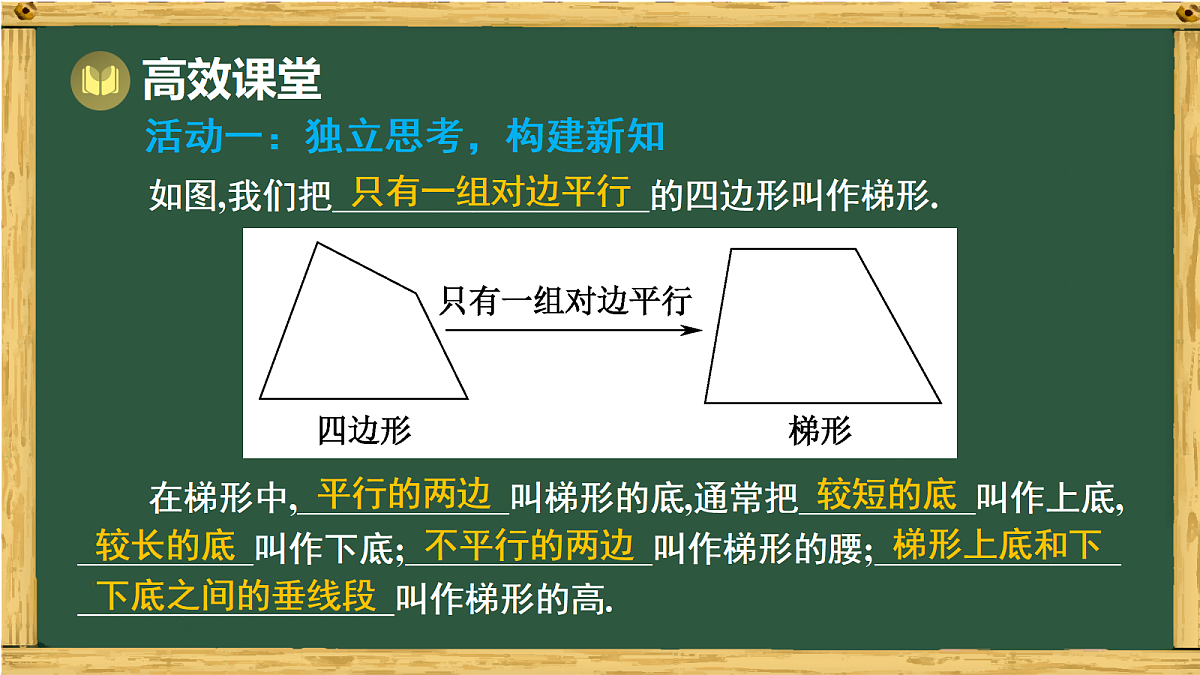 高效课堂

活动一：独立思考，构建新知

如图,我们把 只有一组对边平行 的四边形叫作梯形.

只有一组对边平行

四边形

梯形

在梯形中, 平行的两边 叫梯形的底,通常把 较短的底 叫作上底, 较长的底 叫作下底; 不平行的两边 叫作梯形的腰; 梯形上底和下 下底之间的垂线段 叫作梯形的高.